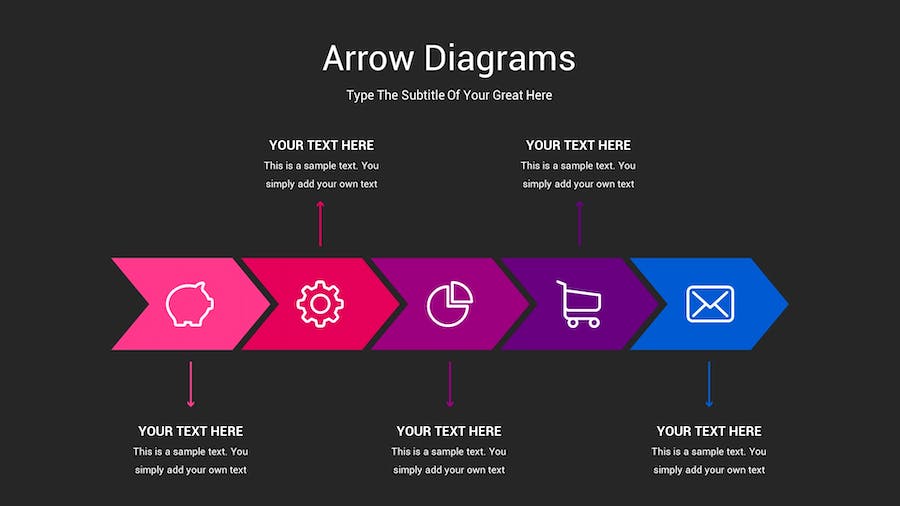 Arrow Diagrams

Type The Subtitle Of Your Great Here

YOUR TEXT HERE
This is a sample text. You simply add your own text

YOUR TEXT HERE
This is a sample text. You simply add your own text

YOUR TEXT HERE
This is a sample text. You simply add your own text

YOUR TEXT HERE
This is a sample text. You simply add your own text

YOUR TEXT HERE
This is a sample text. You simply add your own text